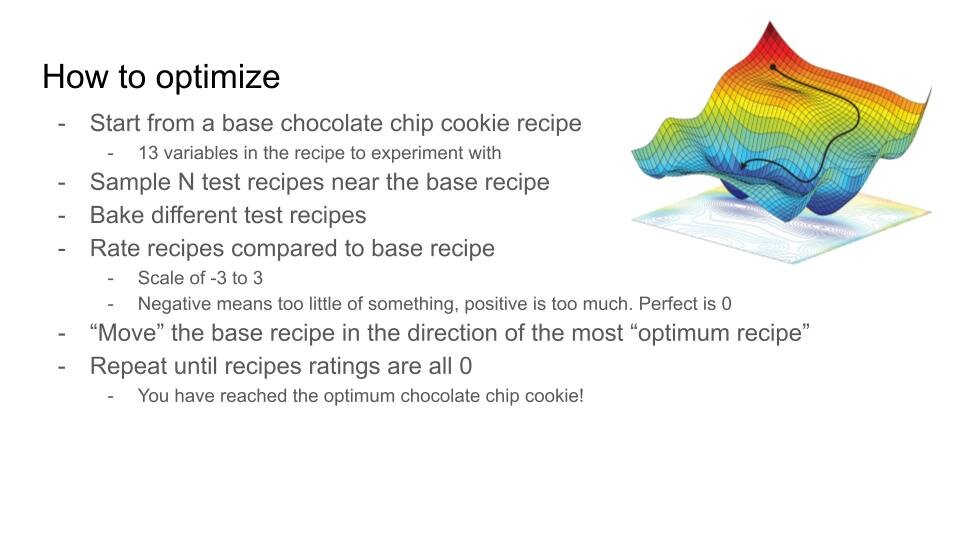 How to optimize

- Start from a base chocolate chip cookie recipe
  - 13 variables in the recipe to experiment with
- Sample N test recipes near the base recipe
- Bake different test recipes
- Rate recipes compared to base recipe
  - Scale of -3 to 3
  - Negative means too little of something, positive is too much. Perfect is 0
- “Move” the base recipe in the direction of the most “optimum recipe”
- Repeat until recipes ratings are all 0
  - You have reached the optimum chocolate chip cookie!